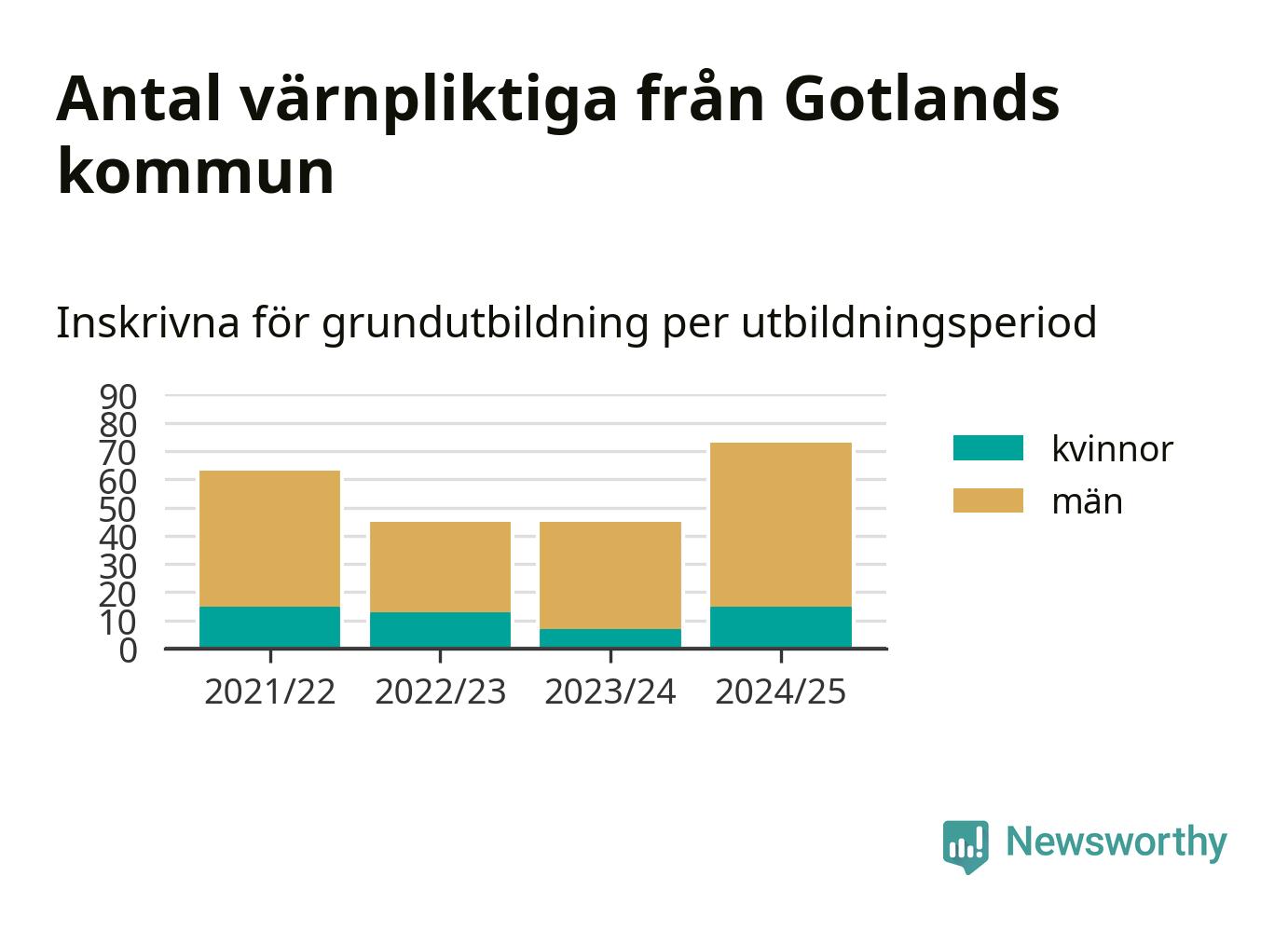 Antal värnpliktiga från Gotlands kommun

Inskrivna för grundutbildning per utbildningsperiod

90
80
70
60
50
40
30
20
10
0

2021/22
2022/23
2023/24
2024/25

kvinnor
män

Newsworthy